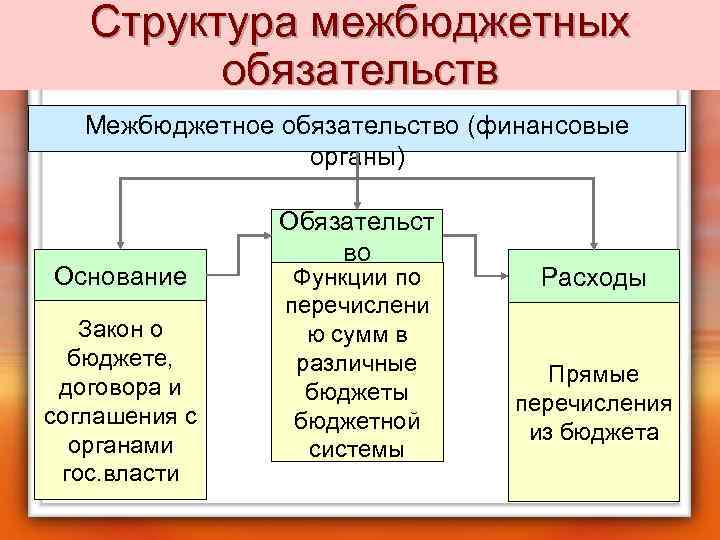 Структура межбюджетных обязательств

Межбюджетное обязательство (финансовые органы)

Основание

Закон о бюджете, договора и соглашения с органами гос.власти

Обязательство

Функции по перечислению сумм в различные бюджеты бюджетной системы

Расходы

Прямые перечисления из бюджета